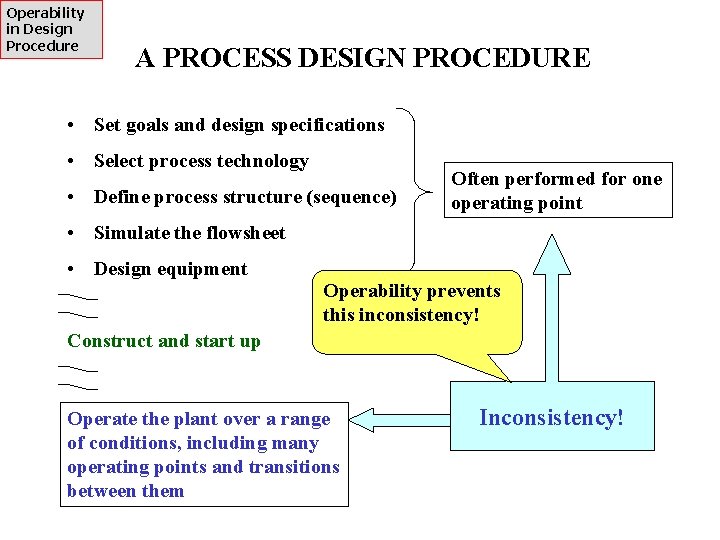 Operability in Design Procedure

A PROCESS DESIGN PROCEDURE

• Set goals and design specifications
• Select process technology
• Define process structure (sequence)
• Simulate the flowsheet
• Design equipment

Often performed for one operating point

Operability prevents this inconsistency!

Construct and start up

Operate the plant over a range of conditions, including many operating points and transitions between them

Inconsistency!